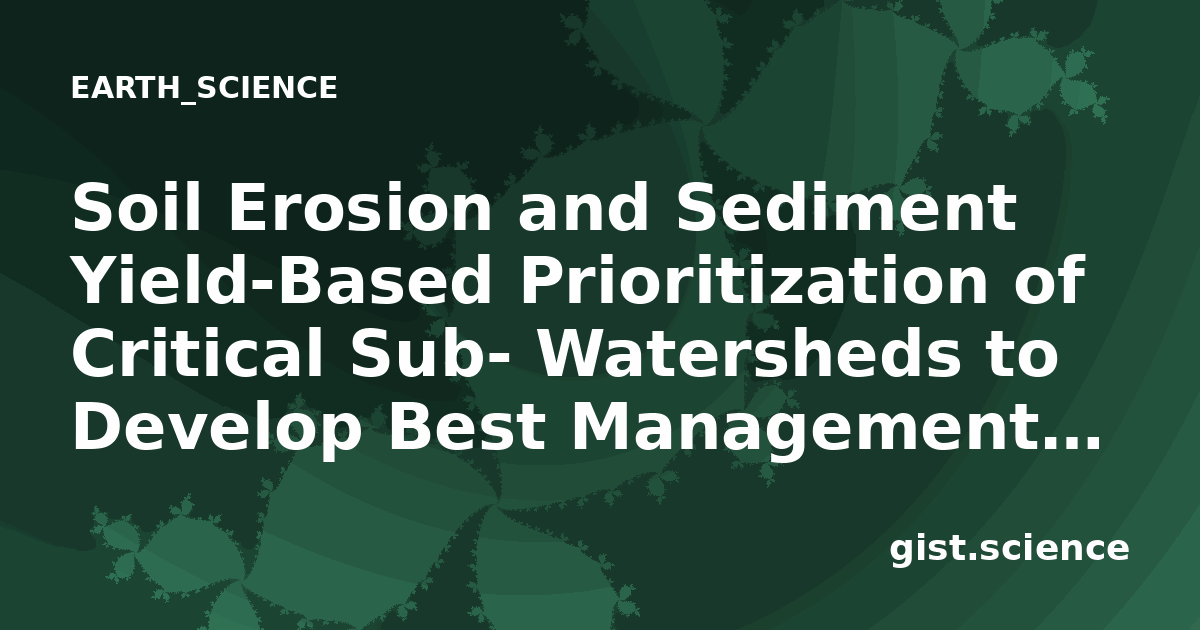 EARTH_SCIENCE

Soil Erosion and Sediment Yield-Based Prioritization of Critical Sub- Watersheds to Develop Best Management…

gist.science